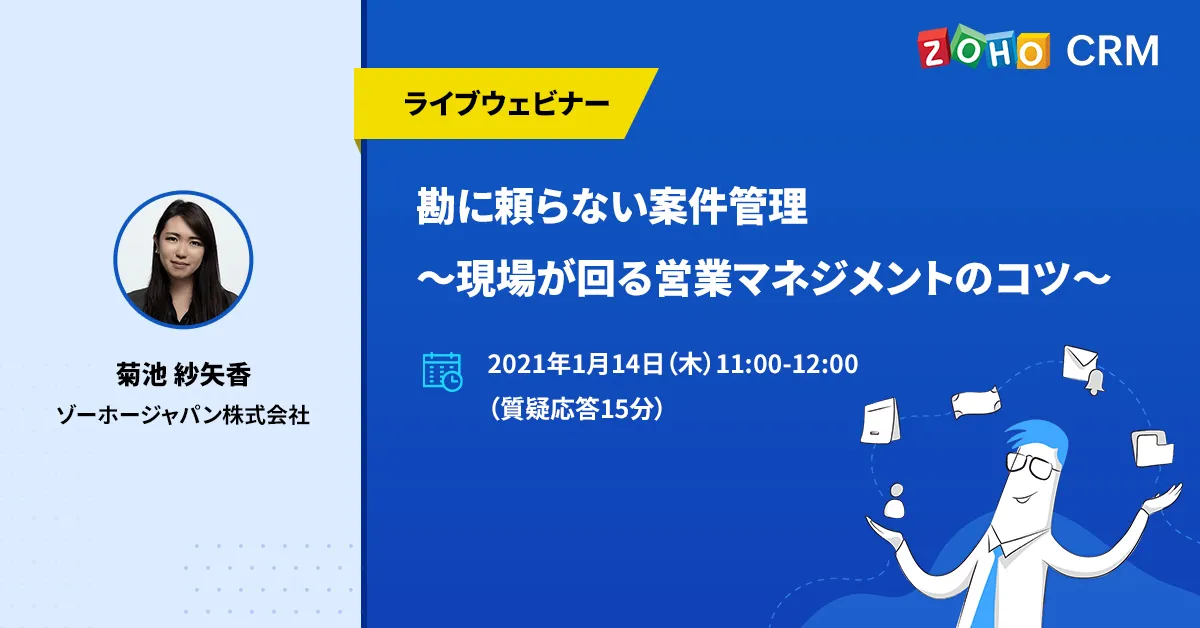 ZOHO CRM

ライブウェビナー

勘に頼らない案件管理
〜現場が回る営業マネジメントのコツ〜

2021年1月14日（木）11:00-12:00
（質疑応答15分）

菊池 紗矢香
ゾーホージャパン株式会社